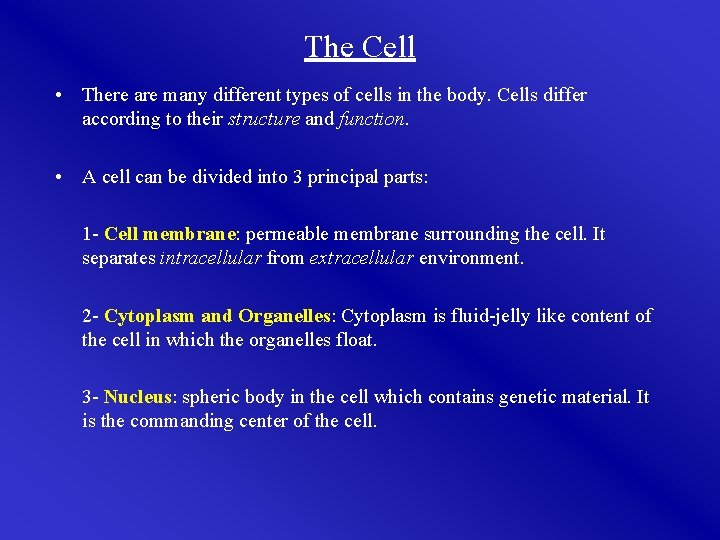 The Cell

• There are many different types of cells in the body. Cells differ according to their structure and function.

• A cell can be divided into 3 principal parts:

1- Cell membrane: permeable membrane surrounding the cell. It separates intracellular from extracellular environment.

2- Cytoplasm and Organelles: Cytoplasm is fluid-jelly like content of the cell in which the organelles float.

3- Nucleus: spheric body in the cell which contains genetic material. It is the commanding center of the cell.